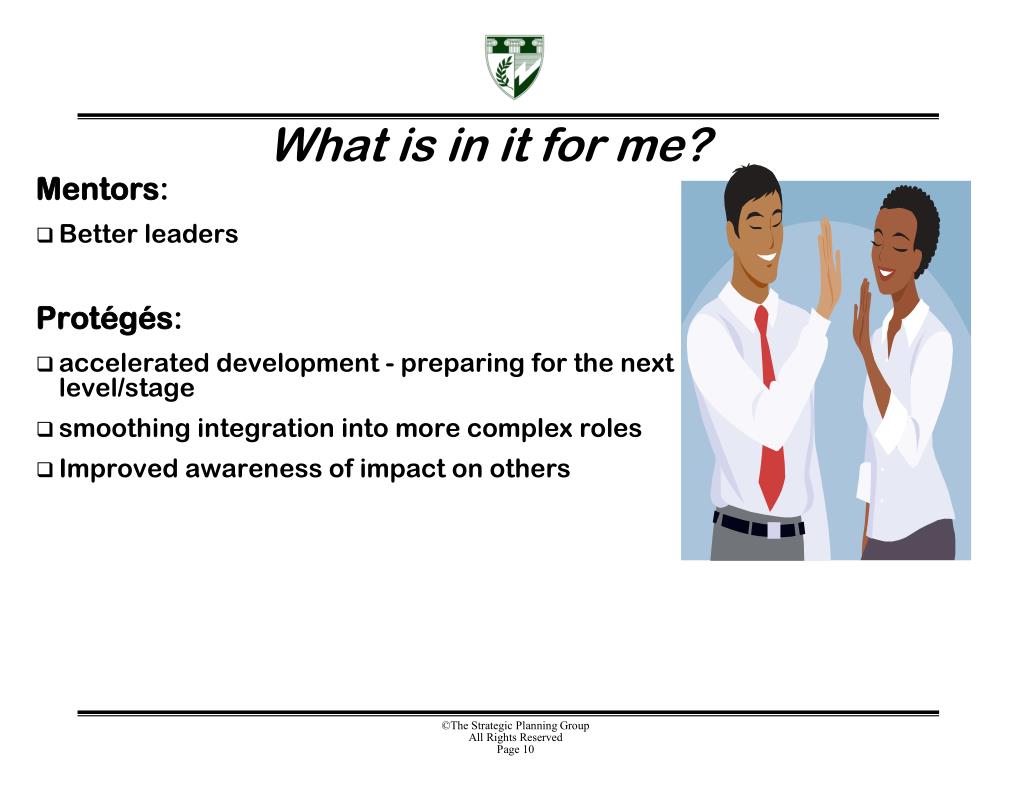 What is in it for me?

Mentors:

❑ Better leaders

Protégés:

❑ accelerated development - preparing for the next level/stage

❑ smoothing integration into more complex roles

❑ Improved awareness of impact on others

©The Strategic Planning Group
All Rights Reserved
Page 10